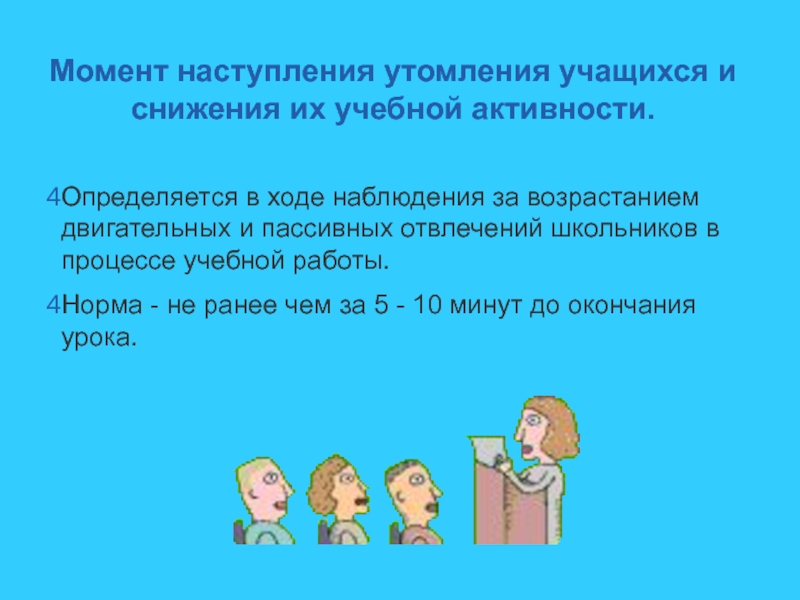 Момент наступления утомления учащихся и снижения их учебной активности.

4Определяется в ходе наблюдения за возрастанием двигательных и пассивных отвлечений школьников в процессе учебной работы.

4Норма - не ранее чем за 5 - 10 минут до окончания урока.